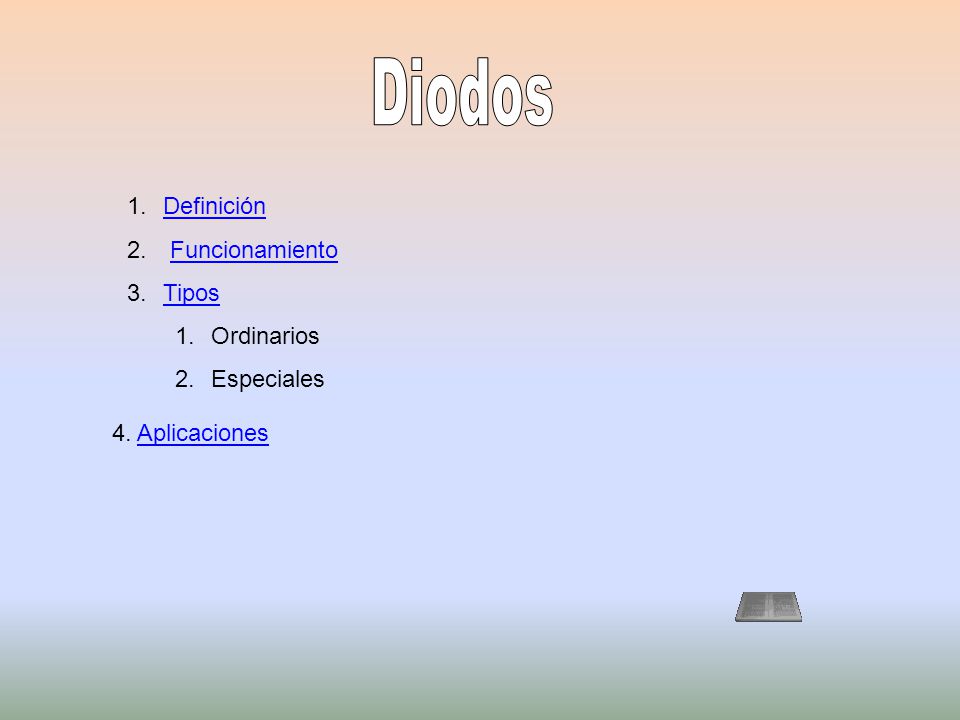 Diodos

1. Definición
2. Funcionamiento
3. Tipos
   1. Ordinarios
   2. Especiales

4. Aplicaciones